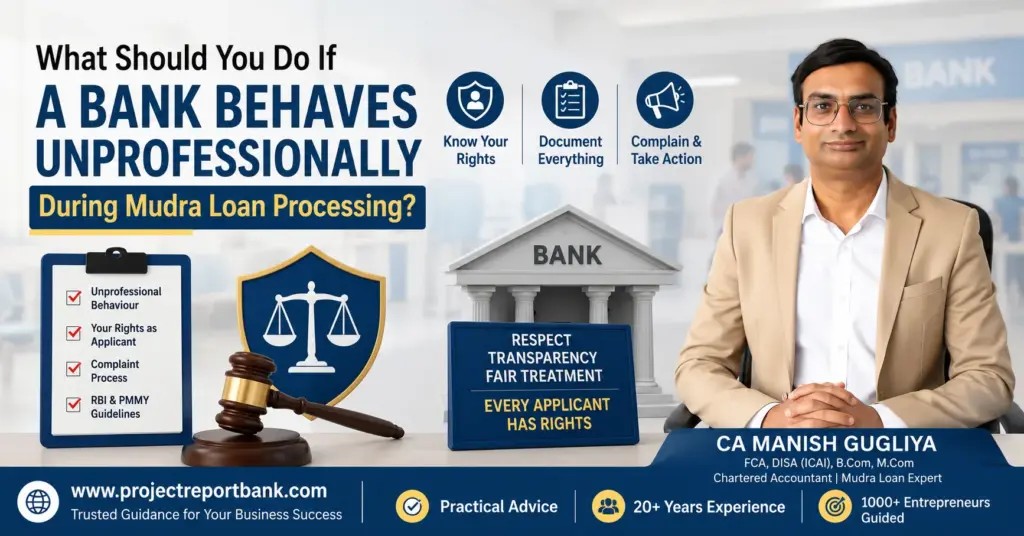 What Should You Do If
A BANK BEHAVES UNPROFESSIONALLY
During Mudra Loan Processing?

Know Your Rights
Document Everything
Complain & Take Action

BANK

Unprofessional Behaviour
Your Rights as Applicant
Complaint Process
RBI & PMMY Guidelines

BANK

RESPECT
TRANSPARENCY
FAIR TREATMENT
EVERY APPLICANT HAS RIGHTS

CA MANISH GUGLIYA
FCA, DISA (ICAI), B.Com, M.Com
Chartered Accountant | Mudra Loan Expert

www.projectreportbank.com
Trusted Guidance for Your Business Success
Practical Advice
20+ Years Experience
1000+ Entrepreneurs Guided